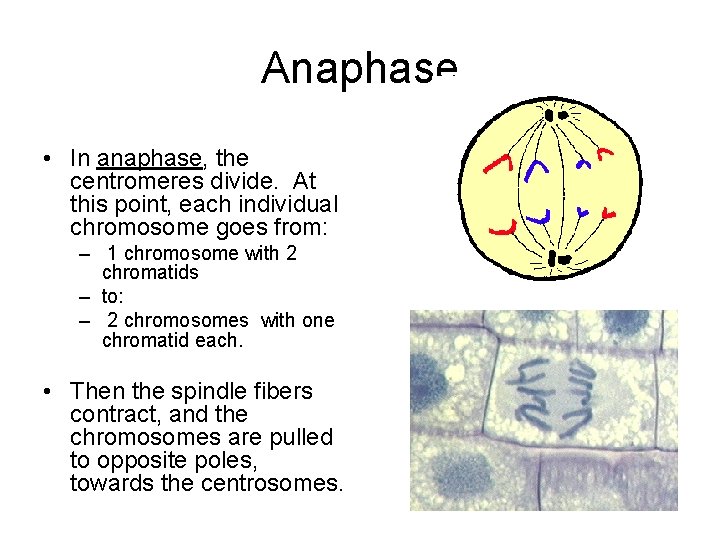 Anaphase

• In anaphase, the centromeres divide. At this point, each individual chromosome goes from:
– 1 chromosome with 2 chromatids
– to:
– 2 chromosomes with one chromatid each.

• Then the spindle fibers contract, and the chromosomes are pulled to opposite poles, towards the centrosomes.